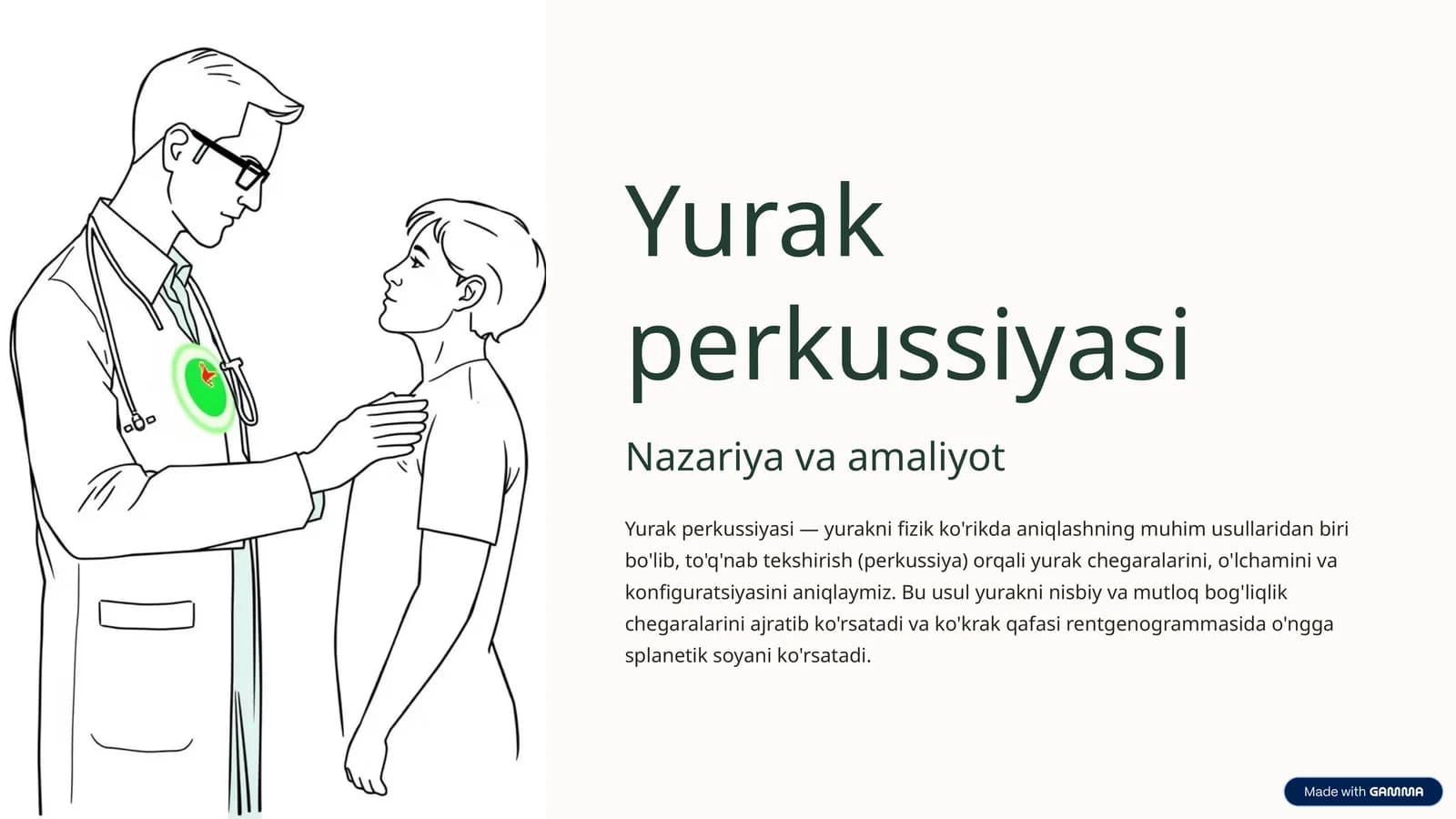 Yurak perkussiyasi

Nazariya va amaliyot

Yurak perkussiyasi — yurakni fizik ko'rikda aniqlashning muhim usullaridan biri bo'lib, to'q'nab tekshirish (perkussiya) orqali yurak chegaralarini, o'lchamini va konfiguratsiyasini aniqlaymiz. Bu usul yurakni nisbiy va mutloq bog'liqlik chegaralarini ajratib ko'rsatadi va ko'krak qafasi rentgenogrammasida o'ngga splanetik soyani ko'rsatadi.

Made with GAMMA